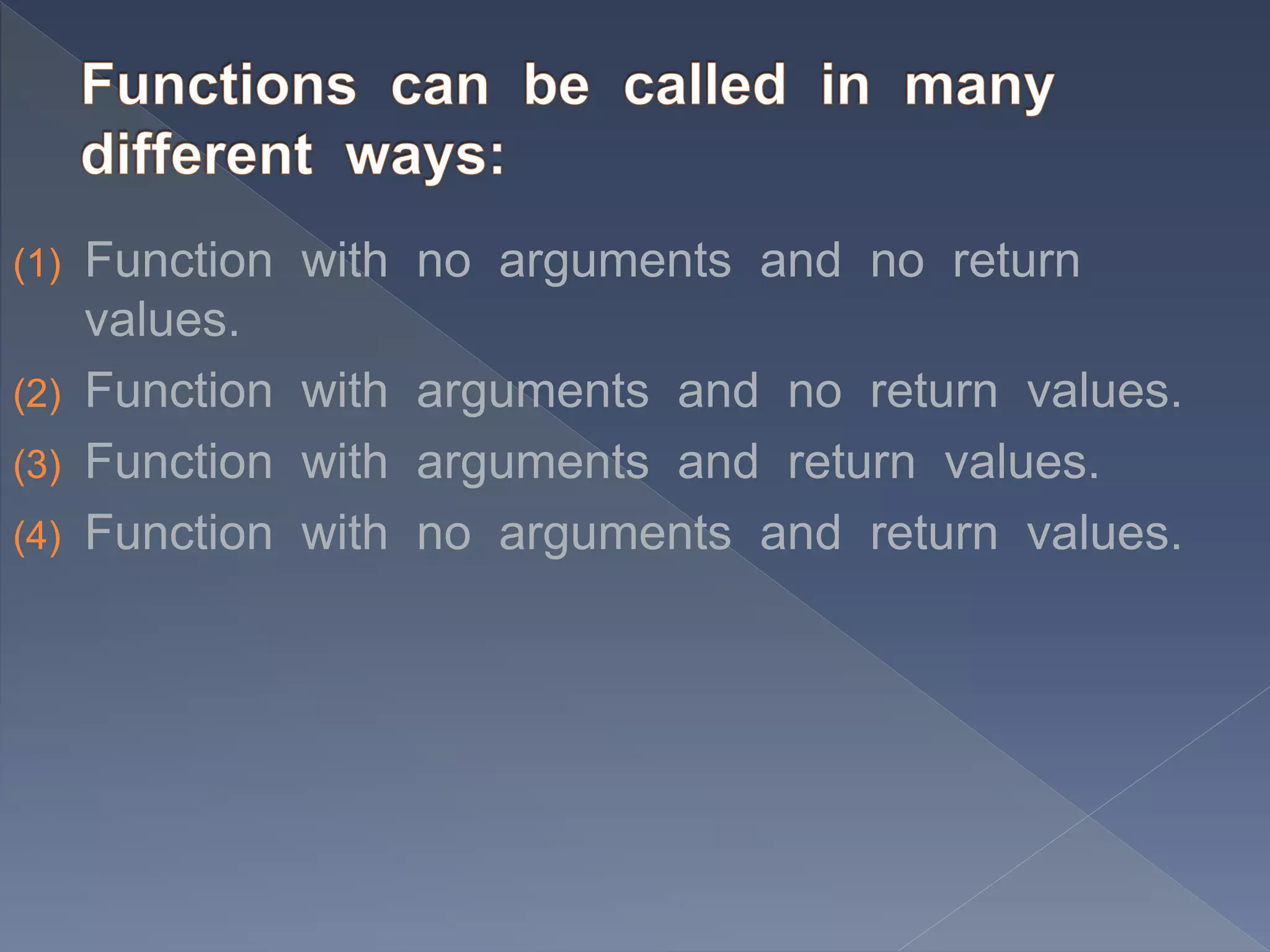 Functions can be called in many different ways:

(1) Function with no arguments and no return values.

(2) Function with arguments and no return values.

(3) Function with arguments and return values.

(4) Function with no arguments and return values.